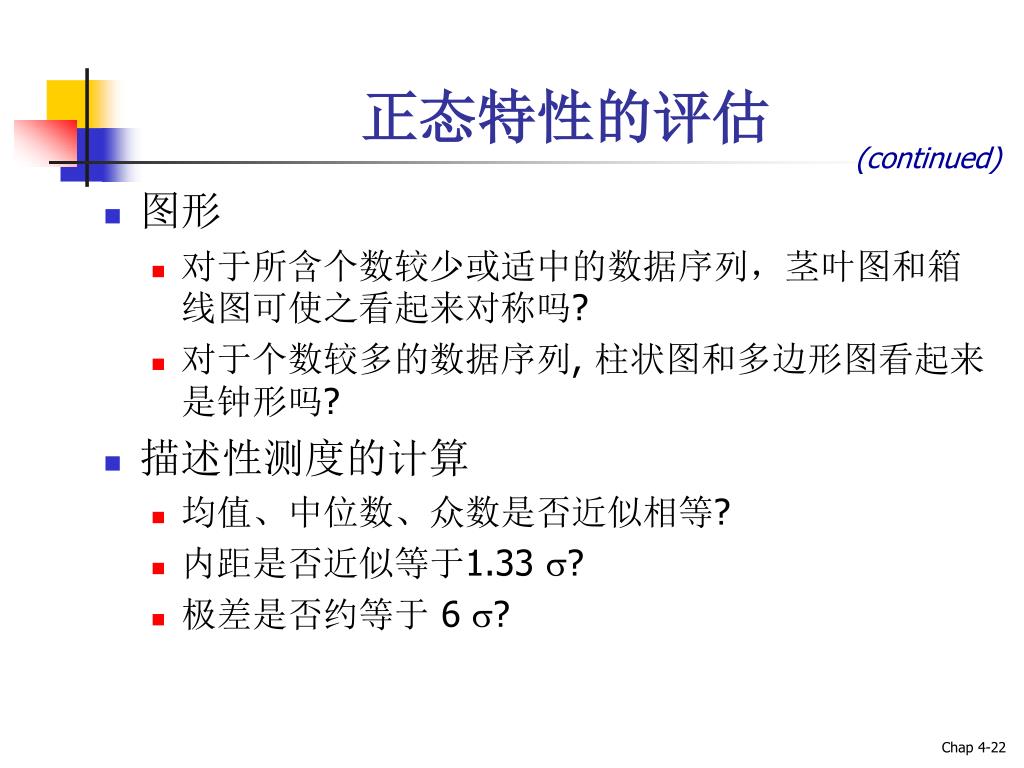 正态特性的评估

(continued)

图形

对于所含个数较少或适中的数据序列，茎叶图和箱线图可使之看起来对称吗?

对于个数较多的数据序列, 柱状图和多边形图看起来是钟形吗?

描述性测度的计算

均值、中位数、众数是否近似相等?

内距是否近似等于1.33 $\sigma$?

极差是否约等于 6 $\sigma$?

Chap 4-22